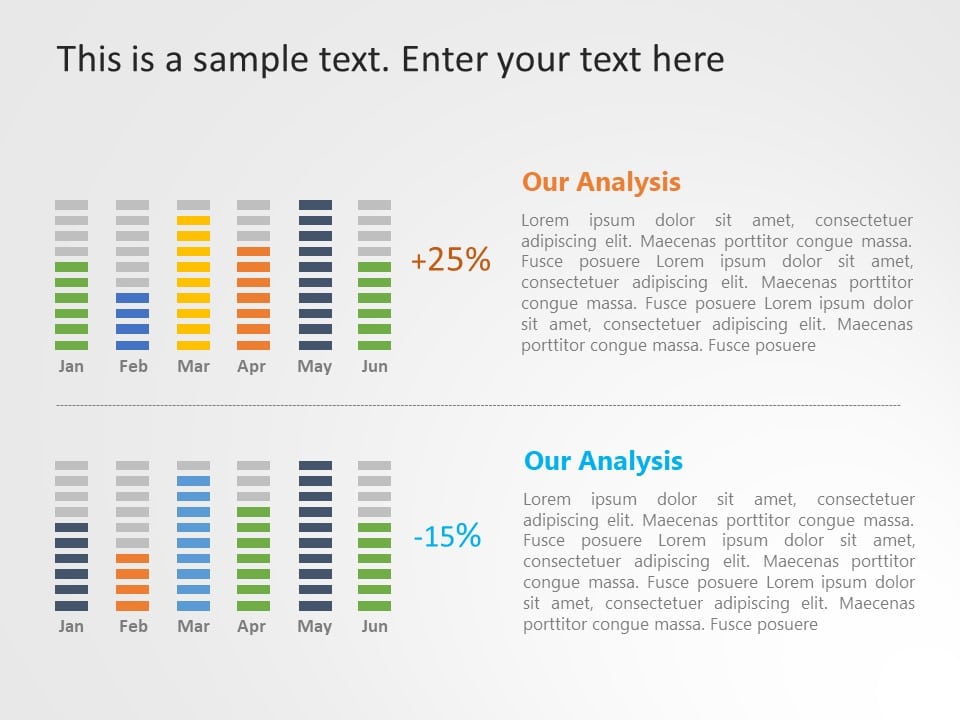 This is a sample text. Enter your text here

Jan Feb Mar Apr May Jun

+25%

Our Analysis

Lorem ipsum dolor sit amet, consectetuer adipiscing elit. Maecenas porttitor congue massa. Fusce posuere Lorem ipsum dolor sit amet, consectetuer adipiscing elit. Maecenas porttitor congue massa. Fusce posuere Lorem ipsum dolor sit amet, consectetuer adipiscing elit. Maecenas porttitor congue massa. Fusce posuere

Jan Feb Mar Apr May Jun

-15%

Our Analysis

Lorem ipsum dolor sit amet, consectetuer adipiscing elit. Maecenas porttitor congue massa. Fusce posuere Lorem ipsum dolor sit amet, consectetuer adipiscing elit. Maecenas porttitor congue massa. Fusce posuere Lorem ipsum dolor sit amet, consectetuer adipiscing elit. Maecenas porttitor congue massa. Fusce posuere